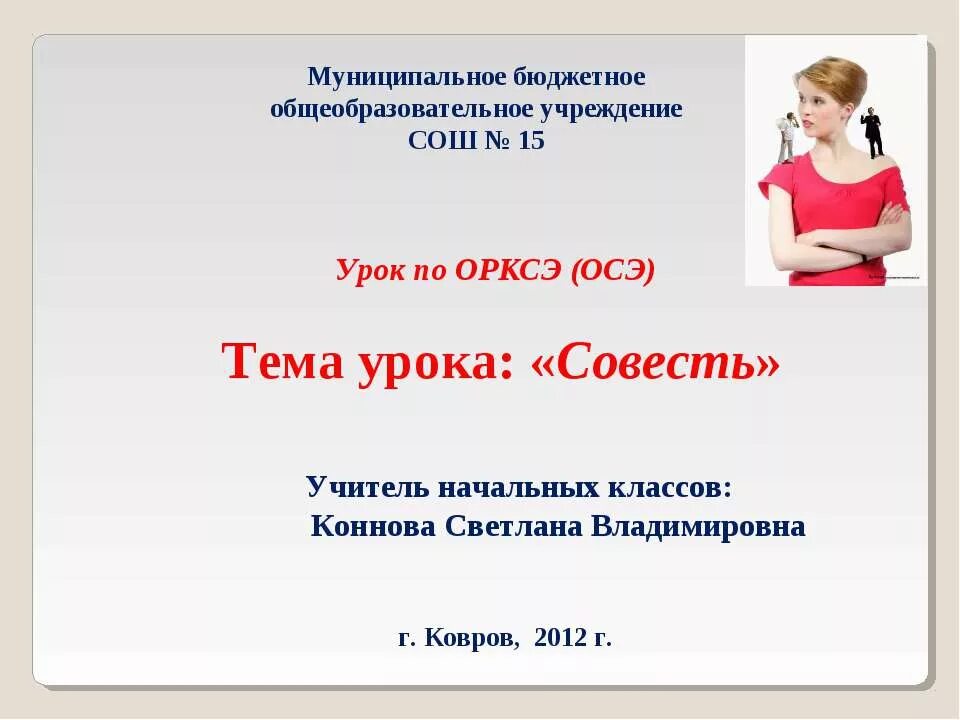 Муниципальное бюджетное общеобразовательное учреждение СОШ № 15

Урок по ОРКСЭ (ОСЭ)

Тема урока: «Совесть»

Учитель начальных классов:
Коннова Светлана Владимировна

г. Ковров, 2012 г.